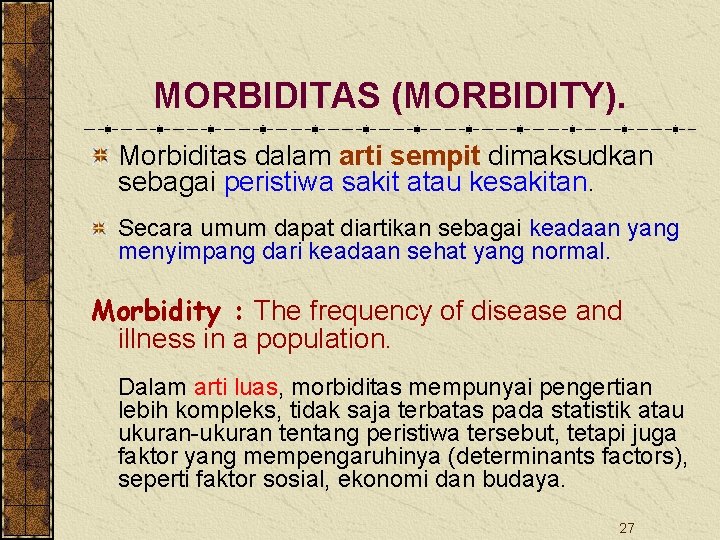 MORBIDITAS (MORBIDITY).

Morbiditas dalam arti sempit dimaksudkan sebagai peristiwa sakit atau kesakitan.

Secara umum dapat diartikan sebagai keadaan yang menyimpang dari keadaan sehat yang normal.

Morbidity : The frequency of disease and illness in a population.

Dalam arti luas, morbiditas mempunyai pengertian lebih kompleks, tidak saja terbatas pada statistik atau ukuran-ukuran tentang peristiwa tersebut, tetapi juga faktor yang mempengaruhinya (determinants factors), seperti faktor sosial, ekonomi dan budaya.

27